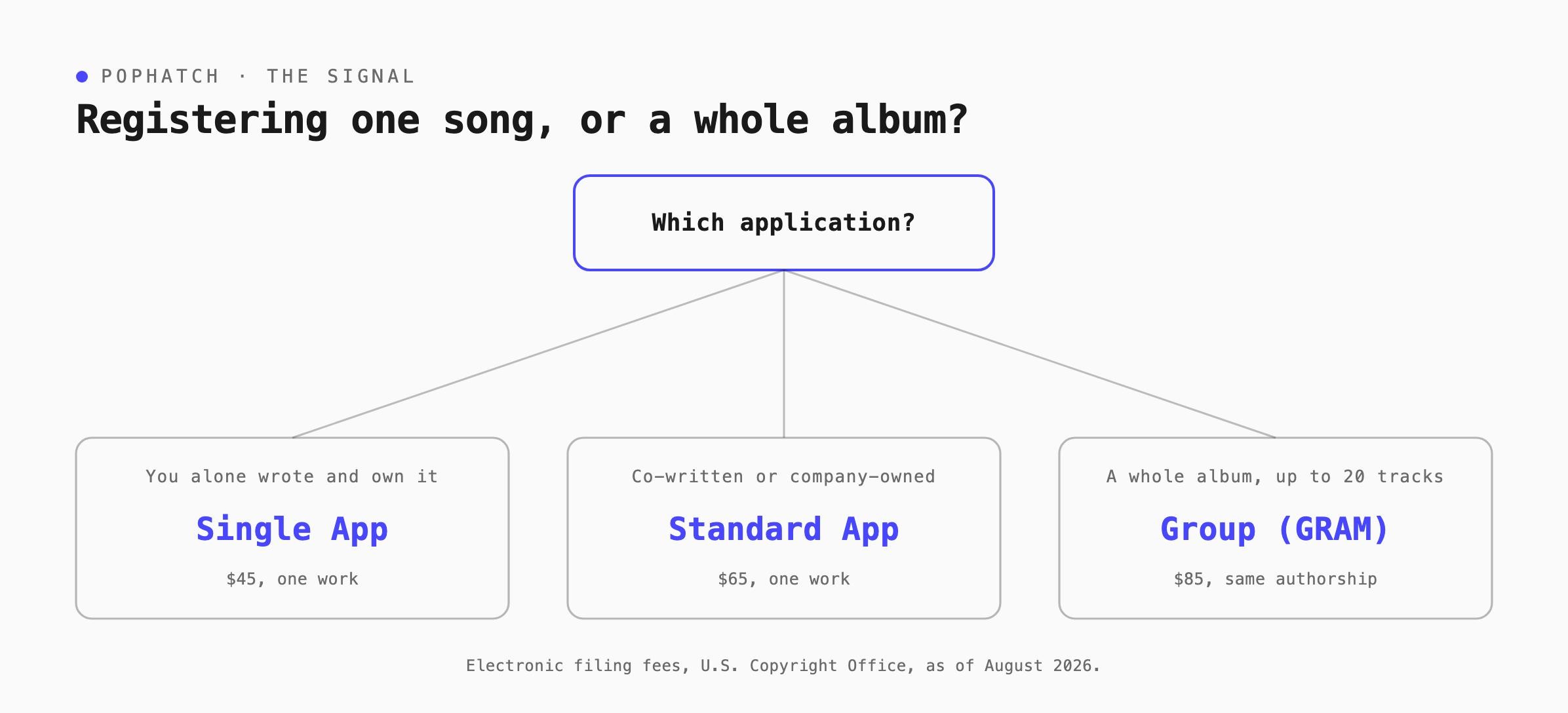 POPHATCH · THE SIGNAL

Registering one song, or a whole album?

Which application?

You alone wrote and own it

Single App

\$45, one work

Co-written or company-owned

Standard App

\$65, one work

A whole album, up to 20 tracks

Group (GRAM)

\$85, same authorship

Electronic filing fees, U.S. Copyright Office, as of August 2026.